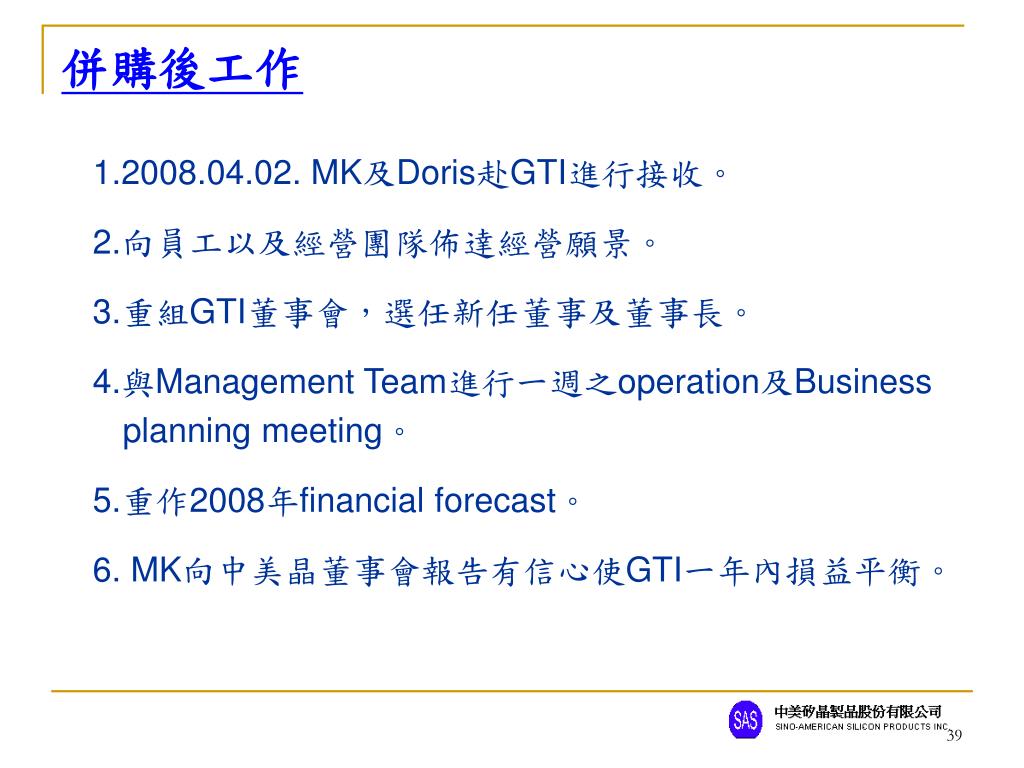 併購後工作

1.2008.04.02. MK及Doris赴GTI進行接收。

2.向員工以及經營團隊佈達經營願景。

3.重組GTI董事會，選任新任董事及董事長。

4.與Management Team進行一週之operation及Business planning meeting。

5.重作2008年financial forecast。

6. MK向中美晶董事會報告有信心使GTI一年內損益平衡。

SAS
中美矽晶製品股份有限公司
SINO-AMERICAN SILICON PRODUCTS INC.
39